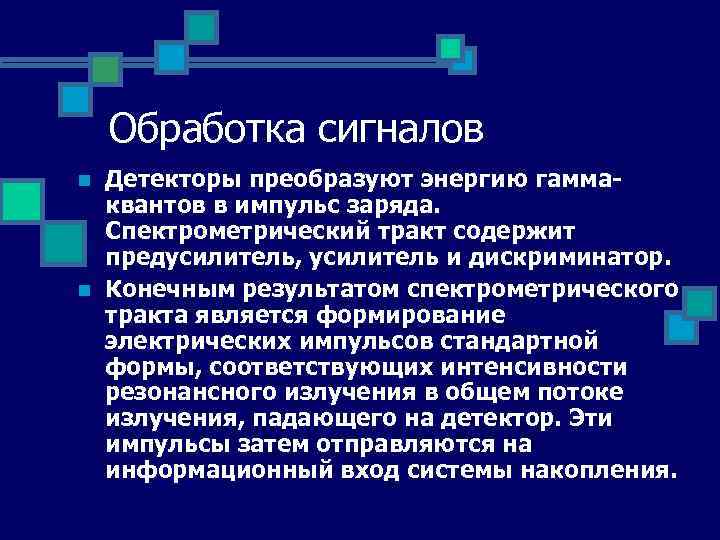 Обработка сигналов

Детекторы преобразуют энергию гамма-квантов в импульс заряда. Спектрометрический тракт содержит предусилитель, усилитель и дискриминатор.

Конечным результатом спектрометрического тракта является формирование электрических импульсов стандартной формы, соответствующих интенсивности резонансного излучения в общем потоке излучения, падающего на детектор. Эти импульсы затем отправляются на информационный вход системы накопления.